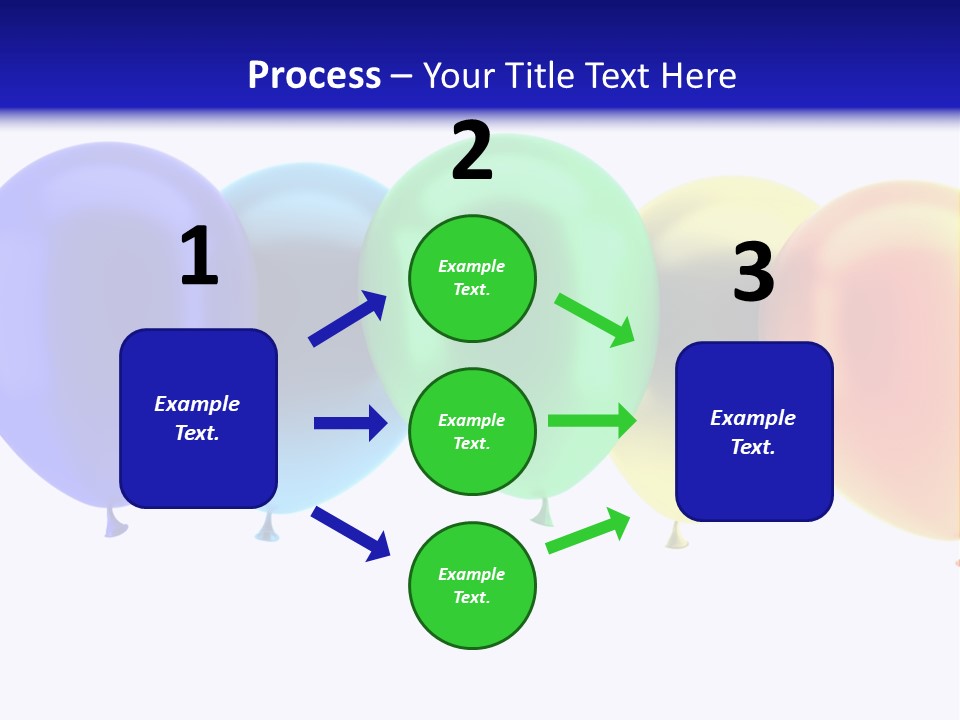 Process – Your Title Text Here

1

Example Text.

2

Example Text.

Example Text.

Example Text.

3

Example Text.